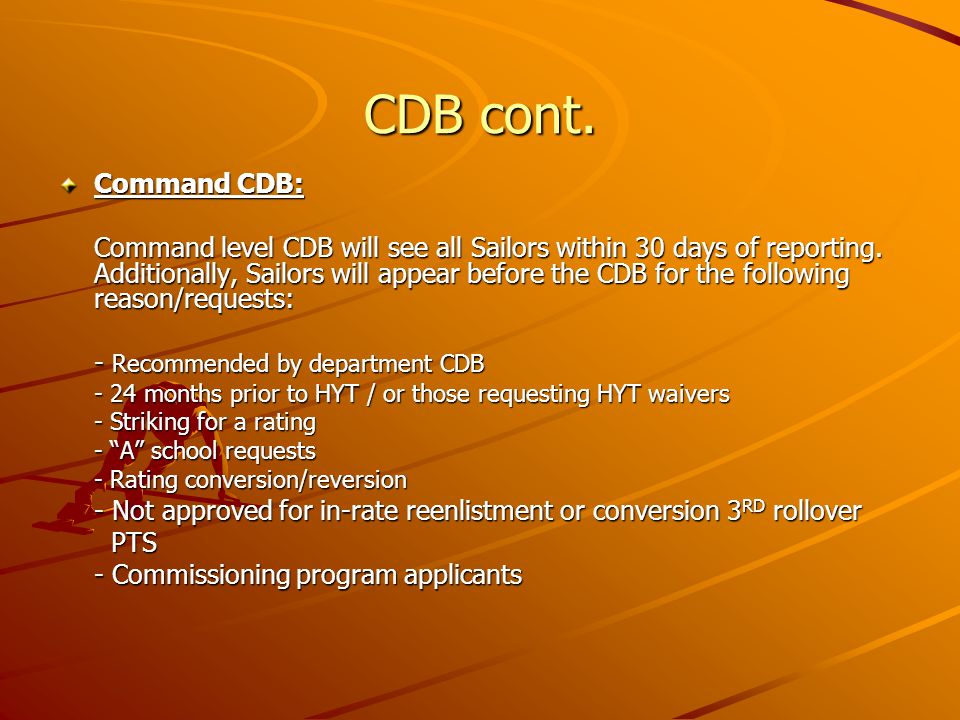 CDB cont.

Command CDB:

Command level CDB will see all Sailors within 30 days of reporting. Additionally, Sailors will appear before the CDB for the following reason/requests:

- Recommended by department CDB
- 24 months prior to HYT / or those requesting HYT waivers
- Striking for a rating
- “A” school requests
- Rating conversion/reversion
- Not approved for in-rate reenlistment or conversion 3$^{RD}$ rollover PTS
- Commissioning program applicants